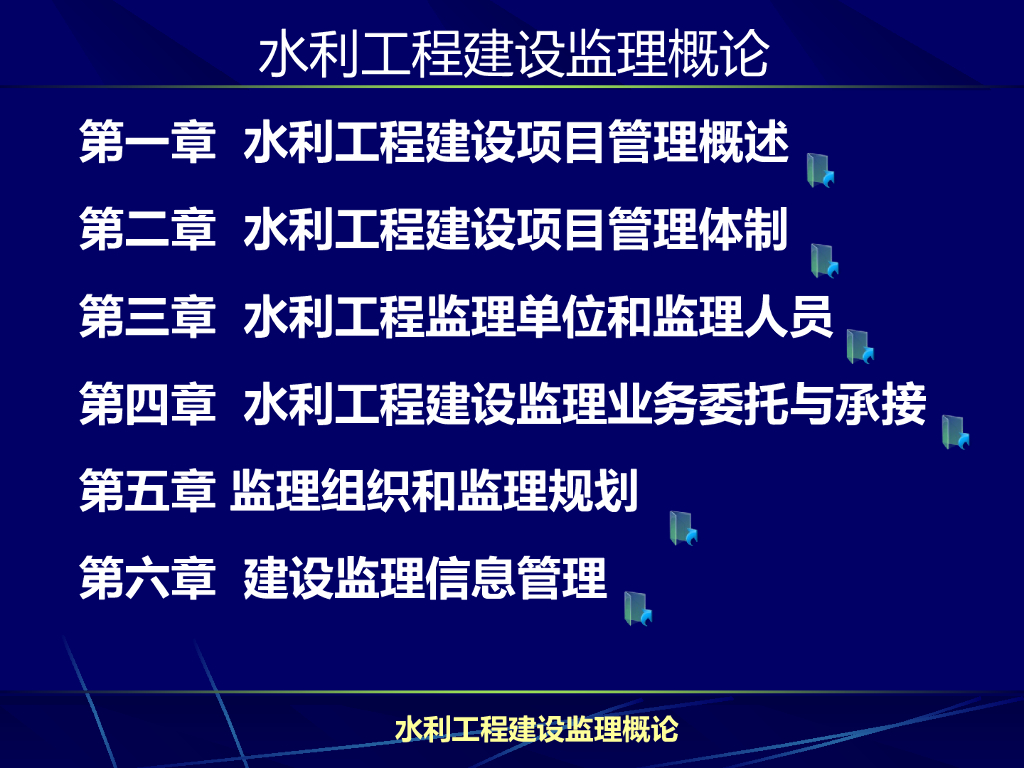 水利工程建设监理概论

第一章 水利工程建设项目管理概述

第二章 水利工程建设项目管理体制

第三章 水利工程监理单位和监理人员

第四章 水利工程建设监理业务委托与承接

第五章 监理组织和监理规划

第六章 建设监理信息管理

水利工程建设监理概论